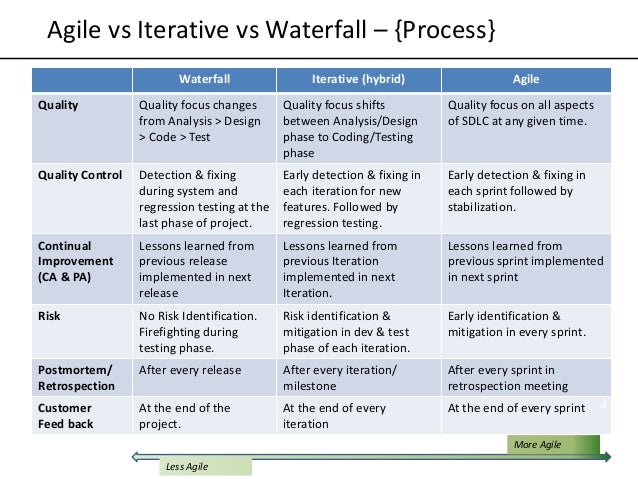 Agile vs Iterative vs Waterfall – {Process}

| | Waterfall | Iterative (hybrid) | Agile |
|---|---|---|---|
| Quality | Quality focus changes from Analysis > Design > Code > Test | Quality focus shifts between Analysis/Design phase to Coding/Testing phase | Quality focus on all aspects of SDLC at any given time. |
| Quality Control | Detection & fixing during system and regression testing at the last phase of project. | Early detection & fixing in each iteration for new features. Followed by regression testing. | Early detection & fixing in each sprint followed by stabilization. |
| Continual Improvement (CA & PA) | Lessons learned from previous release implemented in next release | Lessons learned from previous Iteration implemented in next Iteration. | Lessons learned from previous sprint implemented in next sprint |
| Risk | No Risk Identification. Firefighting during testing phase. | Risk identification & mitigation in dev & test phase of each iteration. | Early identification & mitigation in every sprint. |
| Postmortem/ Retrospection | After every release | After every iteration/ milestone | After every sprint in retrospection meeting |
| Customer Feed back | At the end of the project. | At the end of every iteration | At the end of every sprint |

4

More Agile

Less Agile